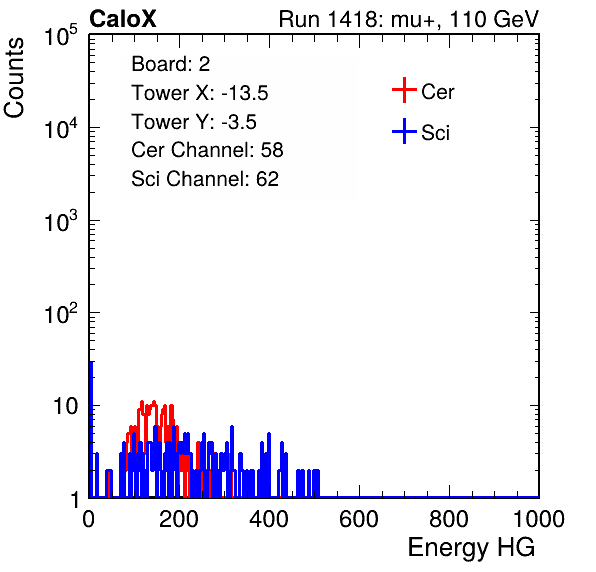 CaloX

Run 1418: mu+, 110 GeV

Counts

$10^5$

$10^4$

$10^3$

$10^2$

10

1

Board: 2
Tower X: -13.5
Tower Y: -3.5
Cer Channel: 58
Sci Channel: 62

Cer
Sci

0 200 400 600 800 1000

Energy HG